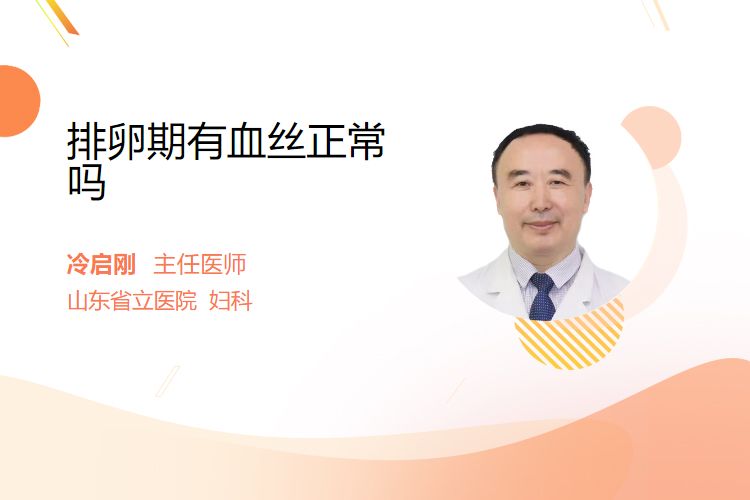 排卵期有血丝正常吗

冷启刚 主任医师
山东省立医院 妇科